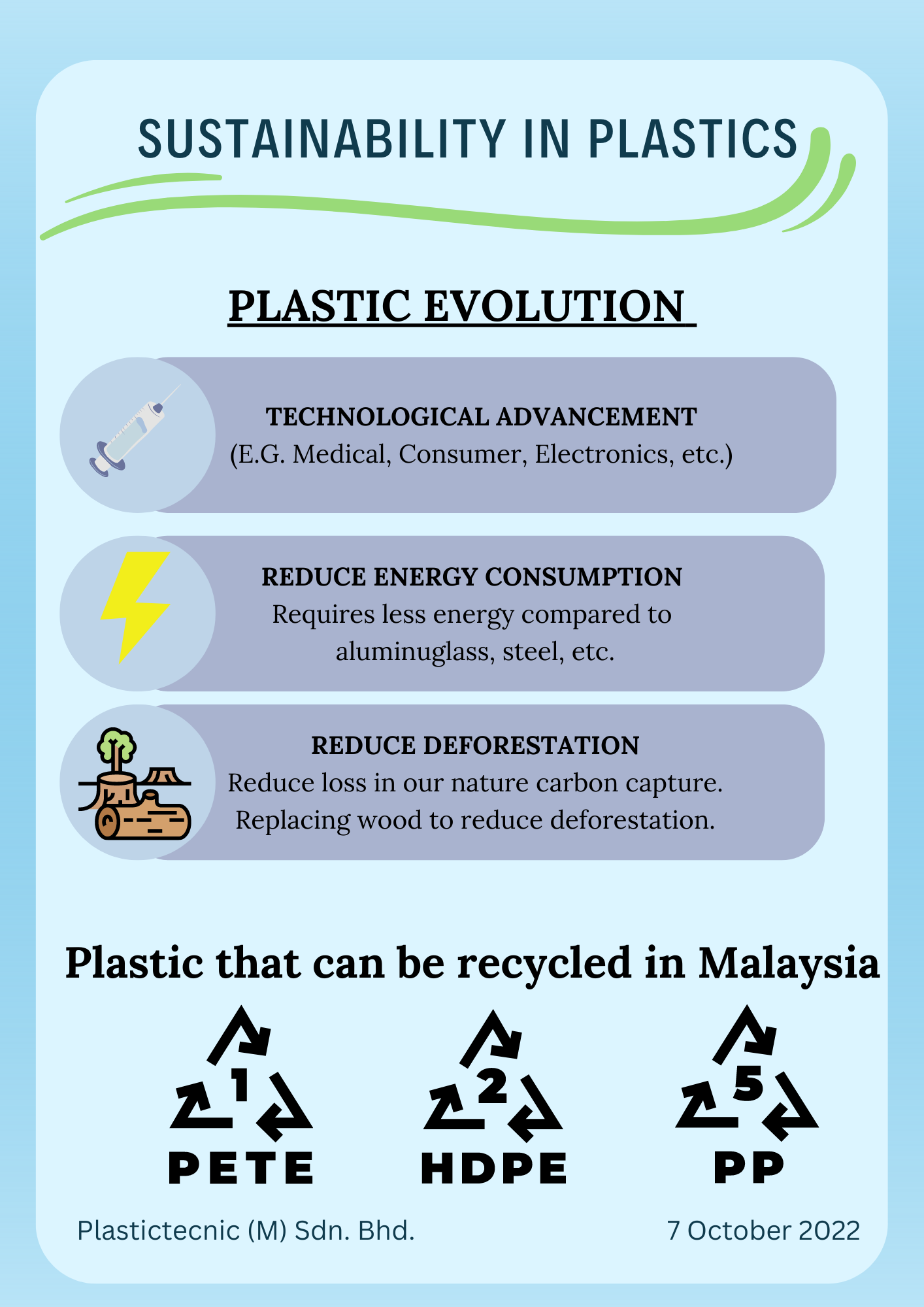 SUSTAINABILITY IN PLASTICS

PLASTIC EVOLUTION

TECHNOLOGICAL ADVANCEMENT
(E.G. Medical, Consumer, Electronics, etc.)

REDUCE ENERGY CONSUMPTION
Requires less energy compared to aluminuglass, steel, etc.

REDUCE DEFORESTATION
Reduce loss in our nature carbon capture. Replacing wood to reduce deforestation.

Plastic that can be recycled in Malaysia

1
PETE

2
HDPE

5
PP

Plastictecnic (M) Sdn. Bhd.

7 October 2022